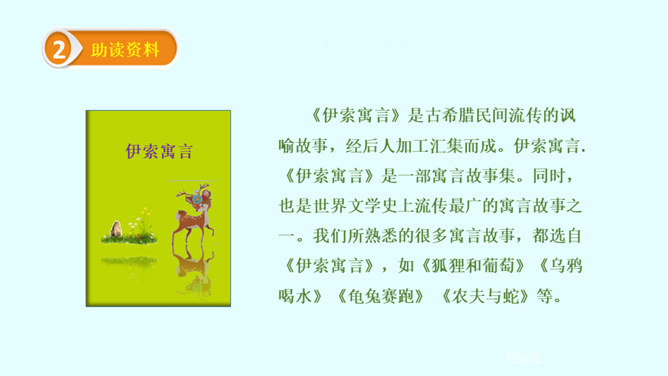 2 助读资料

伊索寓言

《伊索寓言》是古希腊民间流传的讽喻故事，经后人加工汇集而成。伊索寓言.《伊索寓言》是一部寓言故事集。同时，也是世界文学史上流传最广的寓言故事之一。我们所熟悉的很多寓言故事，都选自《伊索寓言》，如《狐狸和葡萄》《乌鸦喝水》《龟兔赛跑》《农夫与蛇》等。